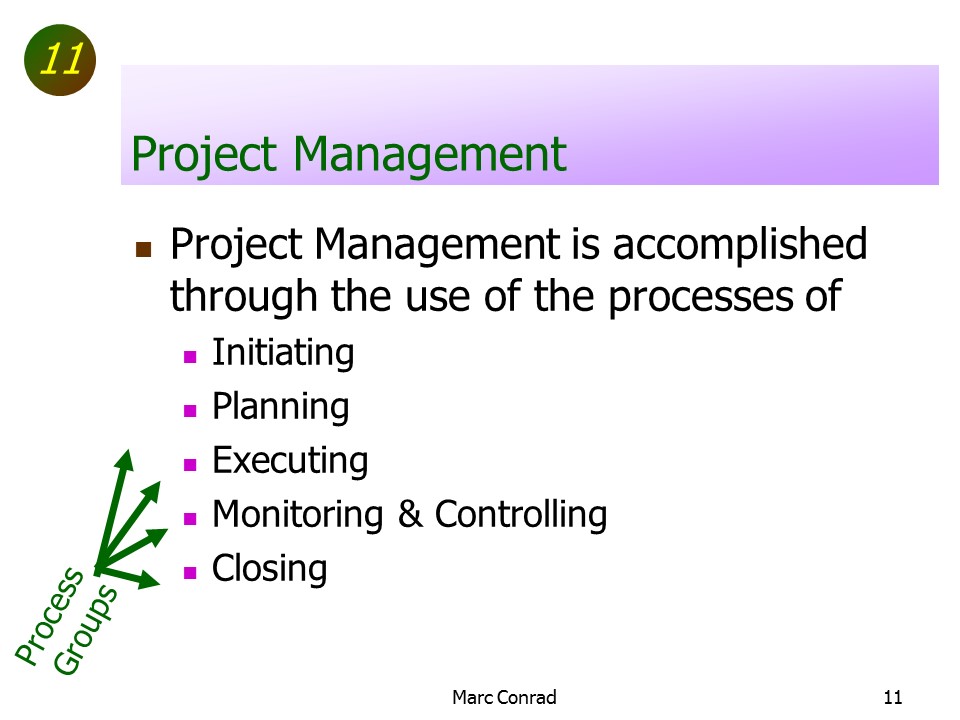 11

Project Management

Project Management is accomplished through the use of the processes of

Initiating

Planning

Executing

Monitoring & Controlling

Closing

Process Groups

Marc Conrad

11